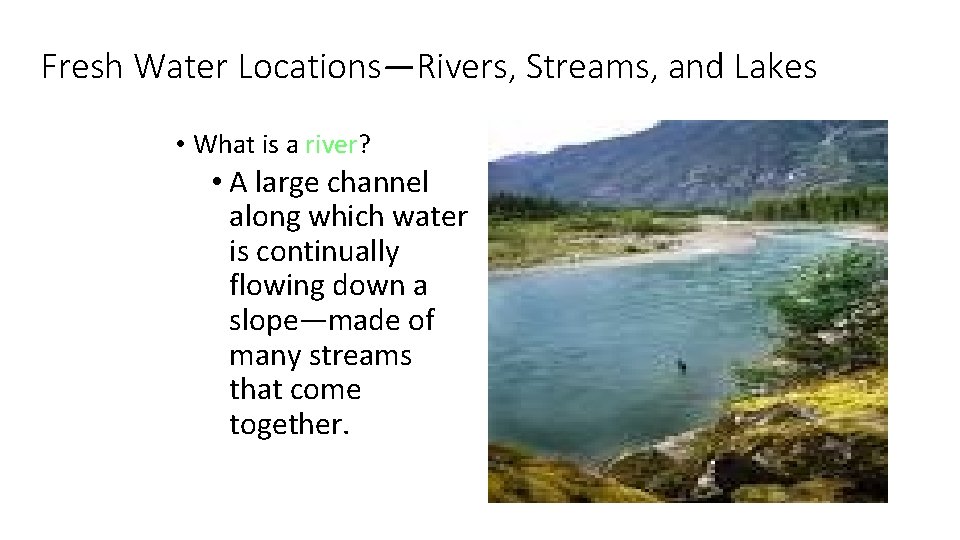 Fresh Water Locations—Rivers, Streams, and Lakes

• What is a river?

• A large channel along which water is continually flowing down a slope—made of many streams that come together.